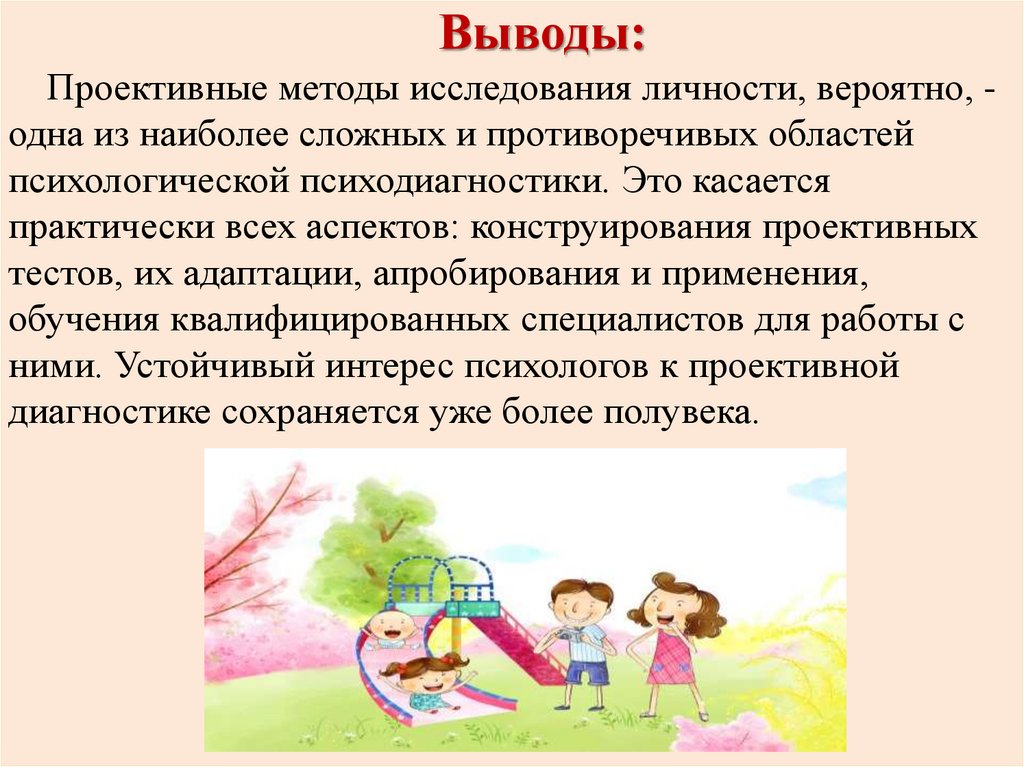 Выводы:

Проективные методы исследования личности, вероятно, - одна из наиболее сложных и противоречивых областей психологической психодиагностики. Это касается практически всех аспектов: конструирования проективных тестов, их адаптации, апробирования и применения, обучения квалифицированных специалистов для работы с ними. Устойчивый интерес психологов к проективной диагностике сохраняется уже более полувека.